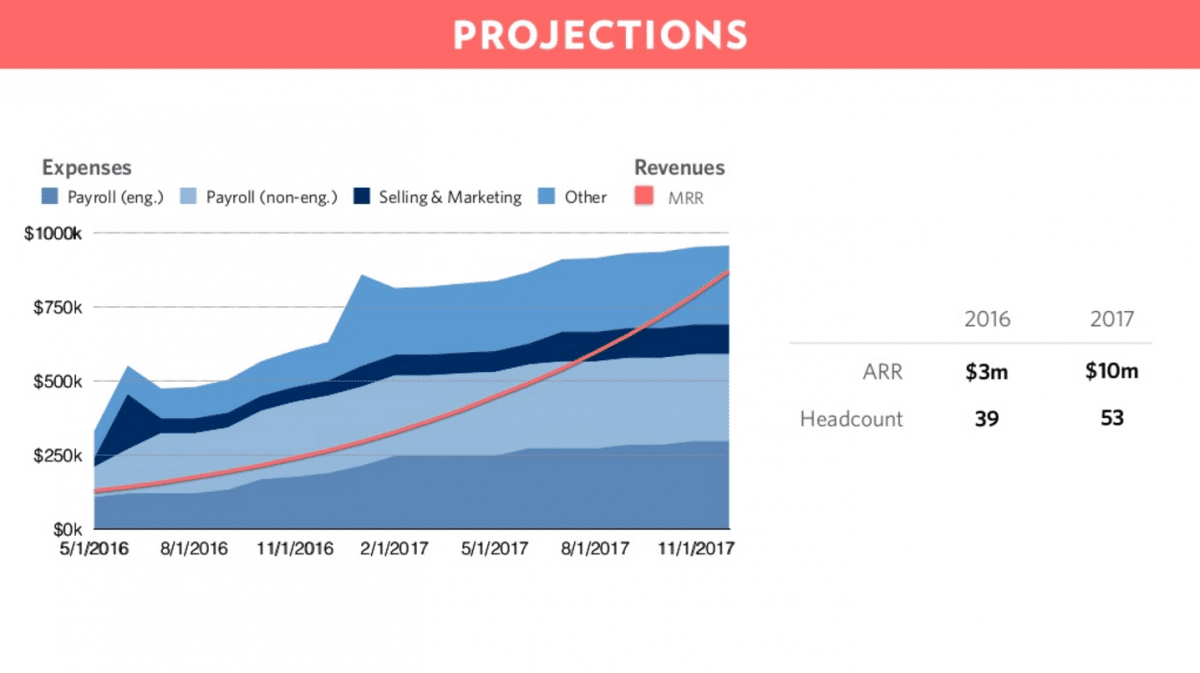 PROJECTIONS

Expenses
Payroll (eng.) Payroll (non-eng.) Selling & Marketing Other

Revenues
MRR

$1000k
$750k
$500k
$250k
$0k
5/1/2016 8/1/2016 11/1/2016 2/1/2017 5/1/2017 8/1/2017 11/1/2017

| | 2016 | 2017 |
|---|---|---|
| ARR | $3m | $10m |
| Headcount | 39 | 53 |